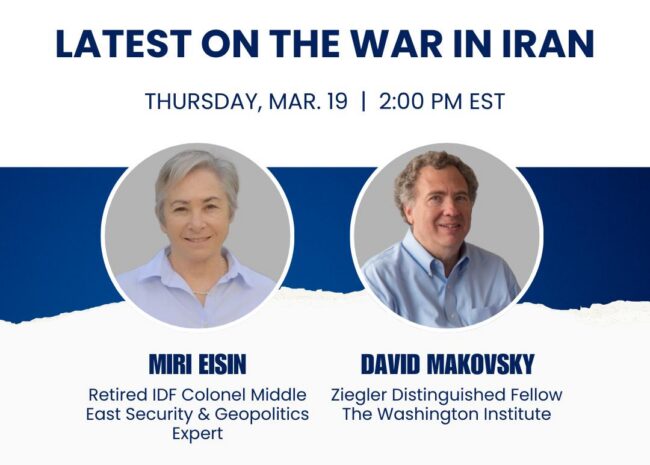 LATEST ON THE WAR IN IRAN

THURSDAY, MAR. 19 | 2:00 PM EST

MIRI EISIN

Retired IDF Colonel Middle East Security & Geopolitics Expert

DAVID MAKOVSKY

Ziegler Distinguished Fellow The Washington Institute